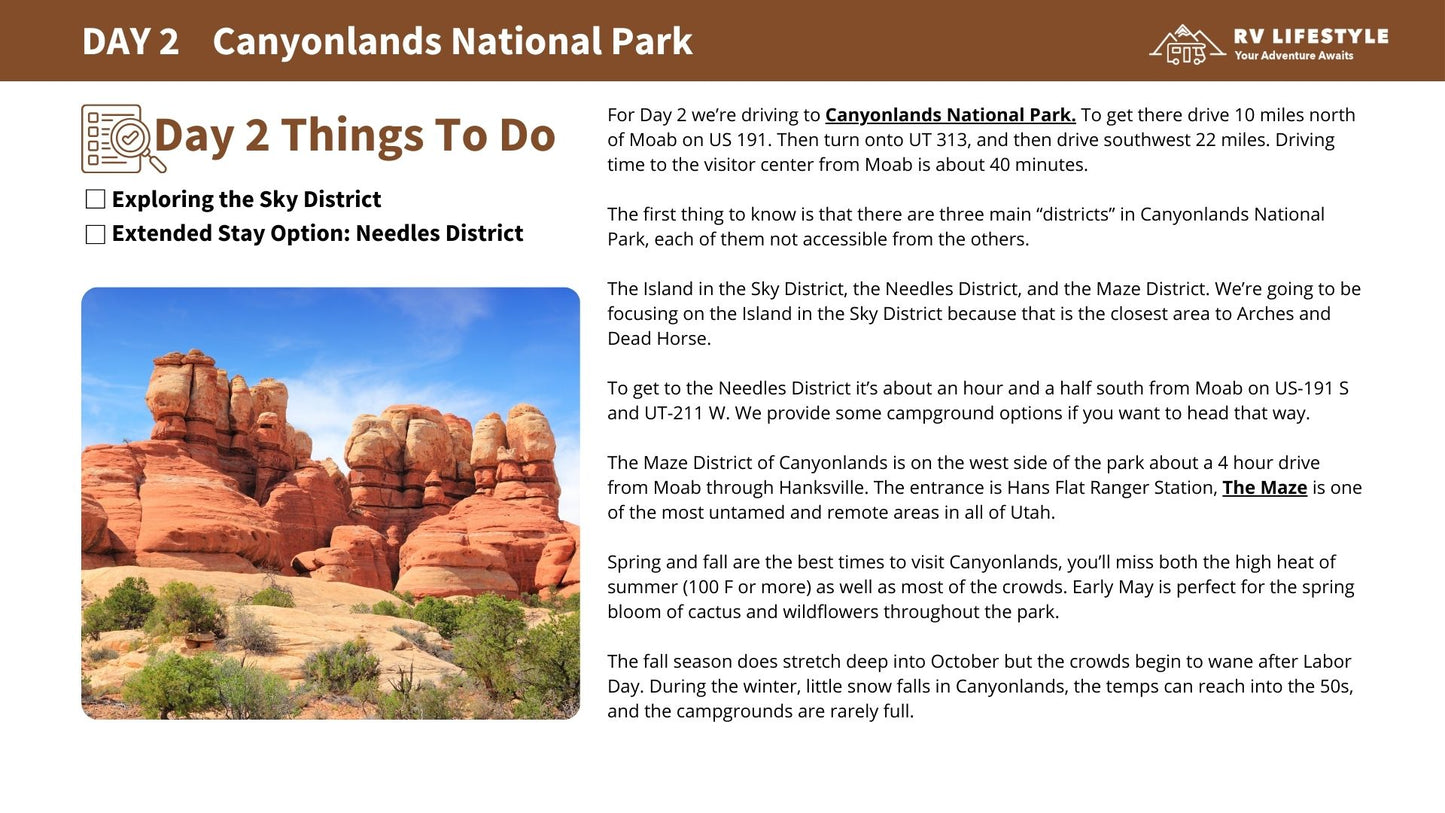 DAY 2 Canyonlands National Park

RV LIFESTYLE
Your Adventure Awaits

Day 2 Things To Do

☐ Exploring the Sky District
☐ Extended Stay Option: Needles District

For Day 2 we're driving to Canyonlands National Park. To get there drive 10 miles north of Moab on US 191. Then turn onto UT 313, and then drive southwest 22 miles. Driving time to the visitor center from Moab is about 40 minutes.

The first thing to know is that there are three main "districts" in Canyonlands National Park, each of them not accessible from the others.

The Island in the Sky District, the Needles District, and the Maze District. We're going to be focusing on the Island in the Sky District because that is the closest area to Arches and Dead Horse.

To get to the Needles District it's about an hour and a half south from Moab on US-191 S and UT-211 W. We provide some campground options if you want to head that way.

The Maze District of Canyonlands is on the west side of the park about a 4 hour drive from Moab through Hanksville. The entrance is Hans Flat Ranger Station, The Maze is one of the most untamed and remote areas in all of Utah.

Spring and fall are the best times to visit Canyonlands, you'll miss both the high heat of summer (100 F or more) as well as most of the crowds. Early May is perfect for the spring bloom of cactus and wildflowers throughout the park.

The fall season does stretch deep into October but the crowds begin to wane after Labor Day. During the winter, little snow falls in Canyonlands, the temps can reach into the 50s, and the campgrounds are rarely full.